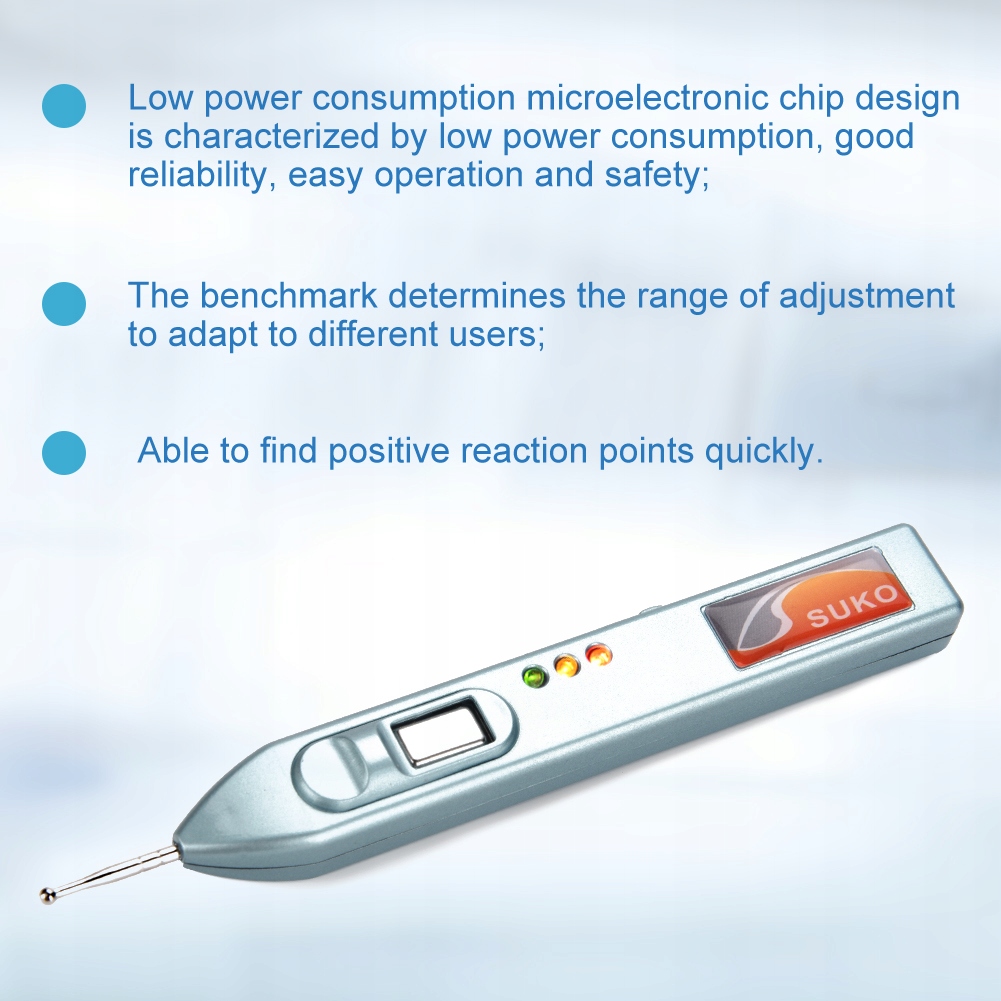 Low power consumption microelectronic chip design is characterized by low power consumption, good reliability, easy operation and safety;

The benchmark determines the range of adjustment to adapt to different users;

Able to find positive reaction points quickly.

SUKO